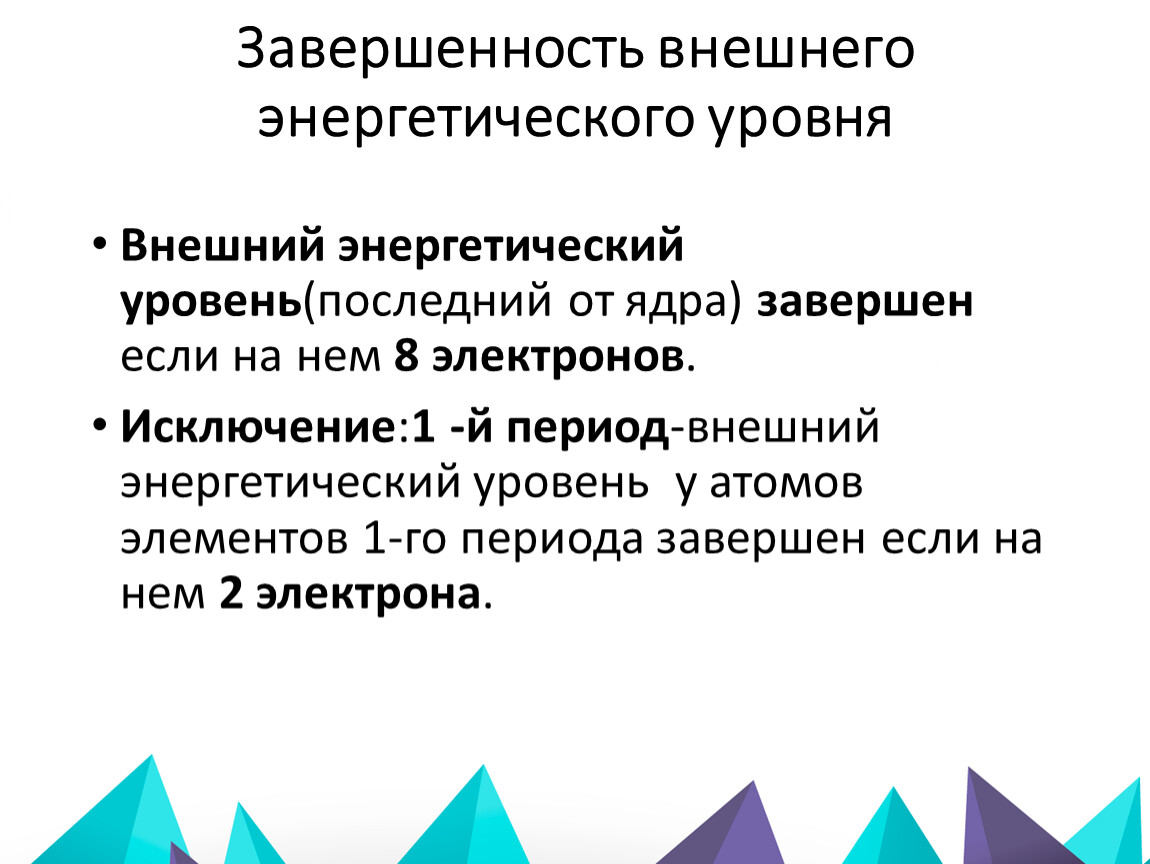 Завершенность внешнего энергетического уровня

• Внешний энергетический уровень(последний от ядра) завершен если на нем 8 электронов.

• Исключение:1 -й период-внешний энергетический уровень у атомов элементов 1-го периода завершен если на нем 2 электрона.